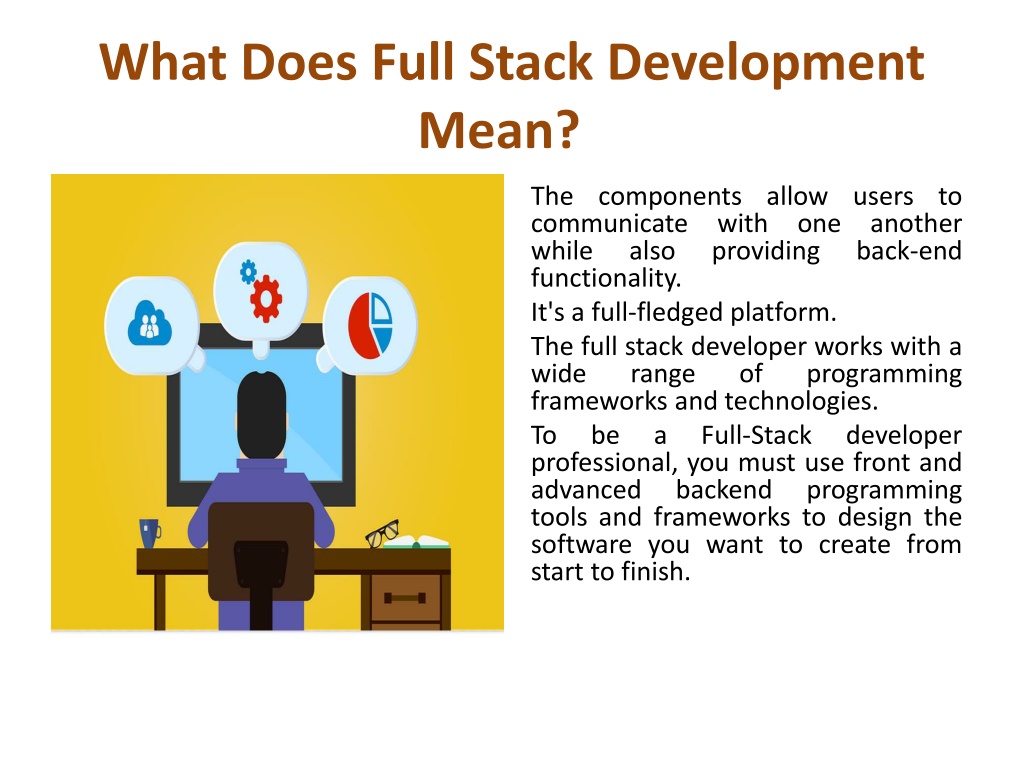 What Does Full Stack Development Mean?

The components allow users to communicate with one another while also providing back-end functionality.

It's a full-fledged platform.

The full stack developer works with a wide range of programming frameworks and technologies.

To be a Full-Stack developer professional, you must use front and advanced backend programming tools and frameworks to design the software you want to create from start to finish.